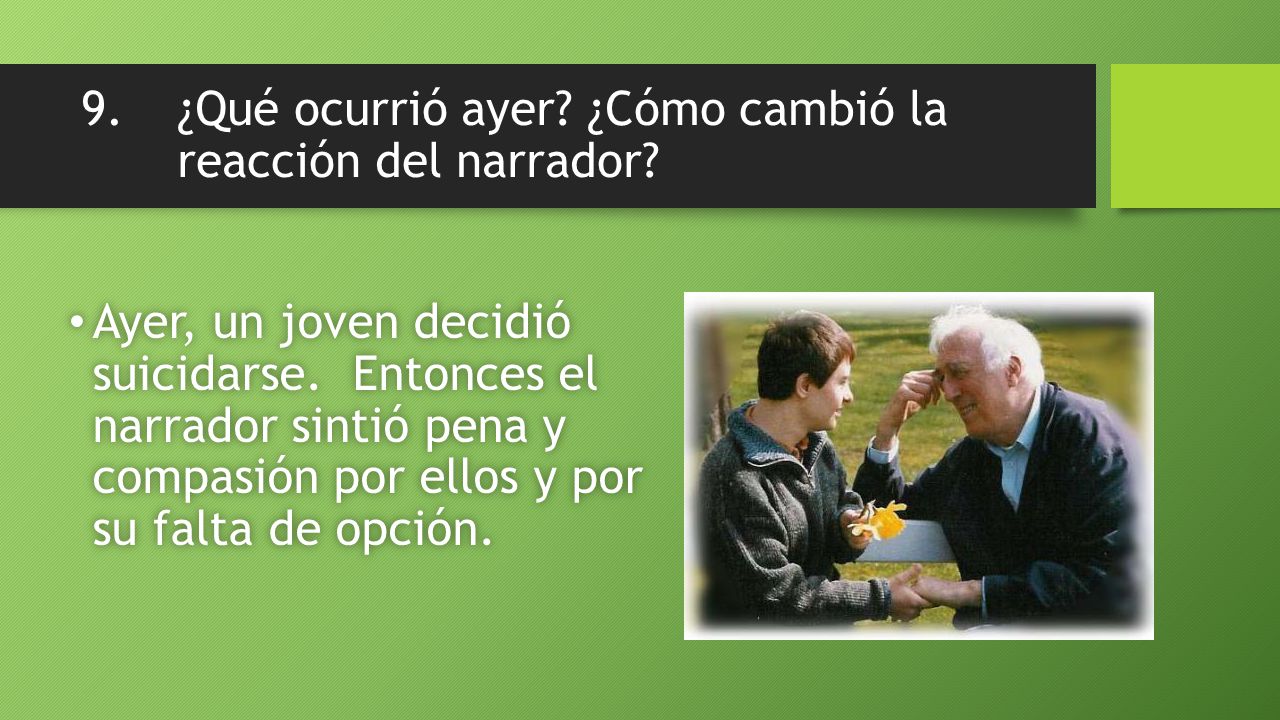 9. ¿Qué ocurrió ayer? ¿Cómo cambió la reacción del narrador?

• Ayer, un joven decidió suicidarse. Entonces el narrador sintió pena y compasión por ellos y por su falta de opción.